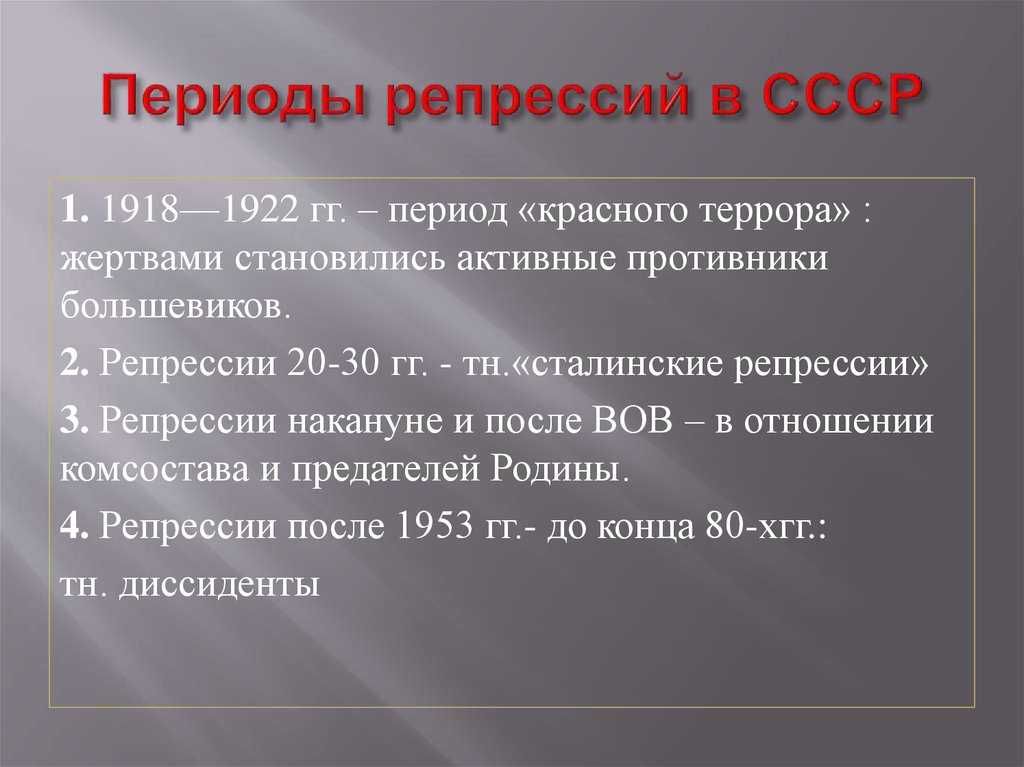 Периоды репрессий в СССР

1. 1918—1922 гг. – период «красного террора» : жертвами становились активные противники большевиков.

2. Репрессии 20-30 гг. - тн.«сталинские репрессии»

3. Репрессии накануне и после ВОВ – в отношении комсостава и предателей Родины.

4. Репрессии после 1953 гг.- до конца 80-хгг.:

тн. диссиденты